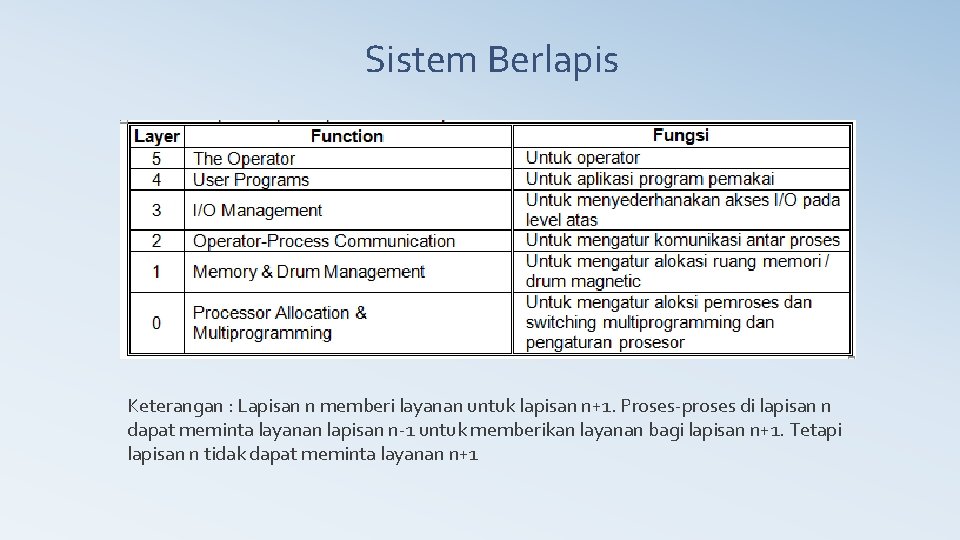 Sistem Berlapis

| Layer | Function | Fungsi |
|---|---|---|
| 5 | The Operator | Untuk operator |
| 4 | User Programs | Untuk aplikasi program pemakai |
| 3 | I/O Management | Untuk menyederhanakan akses I/O pada level atas |
| 2 | Operator-Process Communication | Untuk mengatur komunikasi antar proses |
| 1 | Memory & Drum Management | Untuk mengatur alokasi ruang memori / drum magnetic |
| 0 | Processor Allocation & Multiprogramming | Untuk mengatur aloksi pemroses dan switching multiprogramming dan pengaturan prosesor |

Keterangan : Lapisan n memberi layanan untuk lapisan n+1. Proses-proses di lapisan n dapat meminta layanan lapisan n-1 untuk memberikan layanan bagi lapisan n+1. Tetapi lapisan n tidak dapat meminta layanan n+1